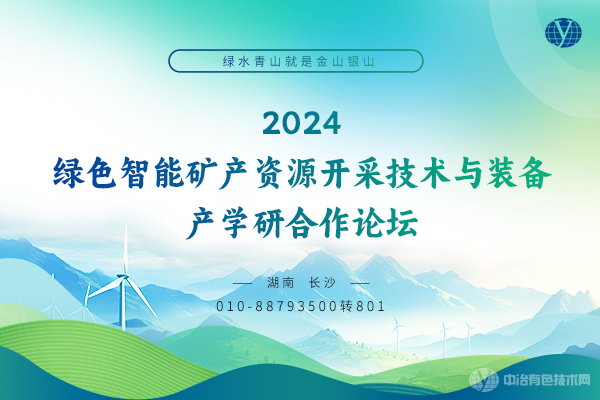 绿水青山就是金山银山

2024
绿色智能矿产资源开采技术与装备
产学研合作论坛

— 湖南 长沙 —
010-88793500转801

中冶有色技术网